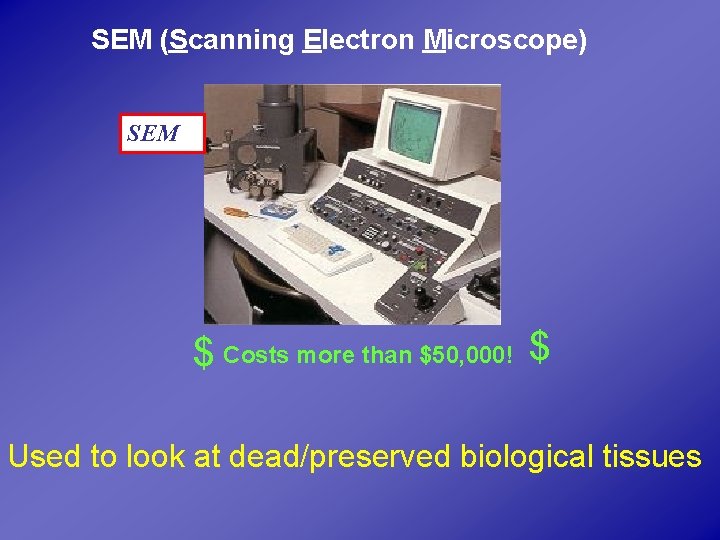 SEM (Scanning Electron Microscope)

SEM

$ Costs more than $50,000! $

Used to look at dead/preserved biological tissues